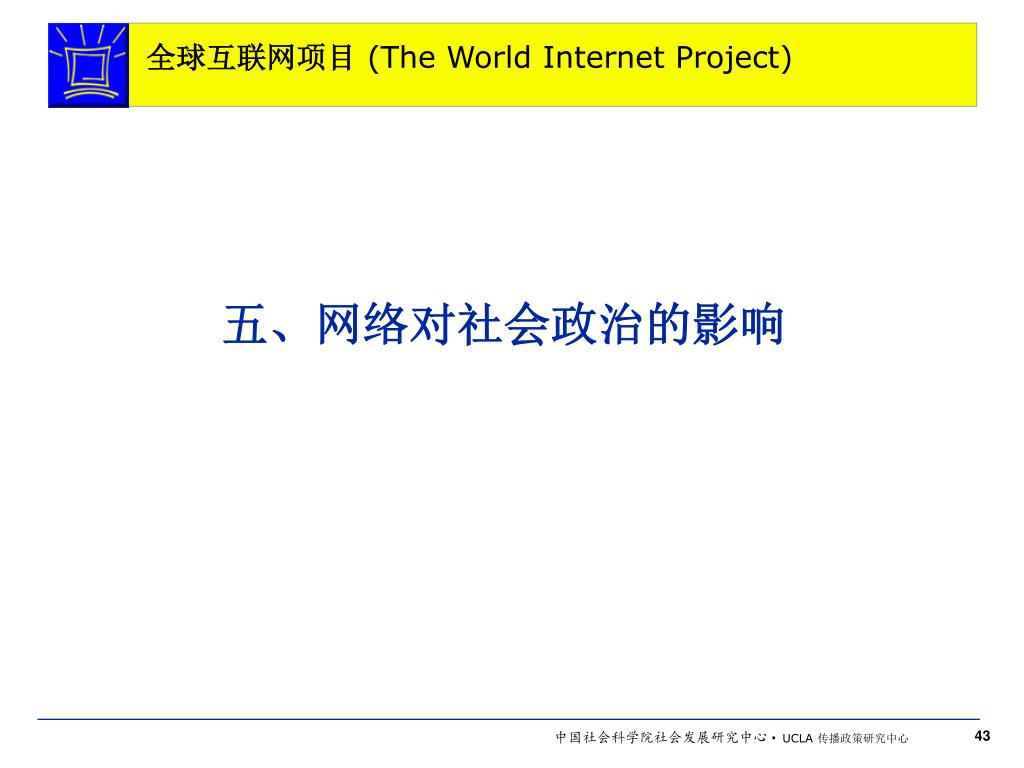 全球互联网项目 (The World Internet Project)

五、网络对社会政治的影响

中国社会科学院社会发展研究中心 • UCLA 传播政策研究中心

43